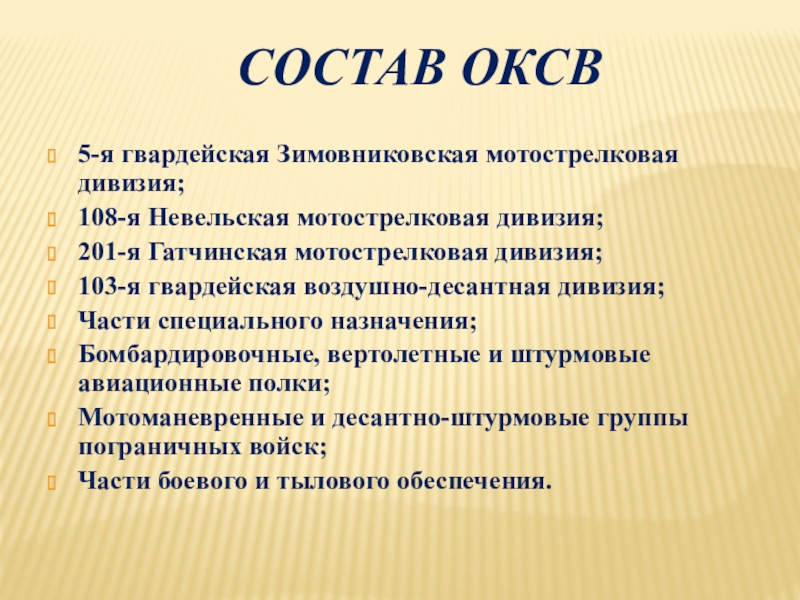 СОСТАВ ОКСВ

5-я гвардейская Зимовниковская мотострелковая дивизия;

108-я Невельская мотострелковая дивизия;

201-я Гатчинская мотострелковая дивизия;

103-я гвардейская воздушно-десантная дивизия;

Части специального назначения;

Бомбардировочные, вертолетные и штурмовые авиационные полки;

Мотоманевренные и десантно-штурмовые группы пограничных войск;

Части боевого и тылового обеспечения.